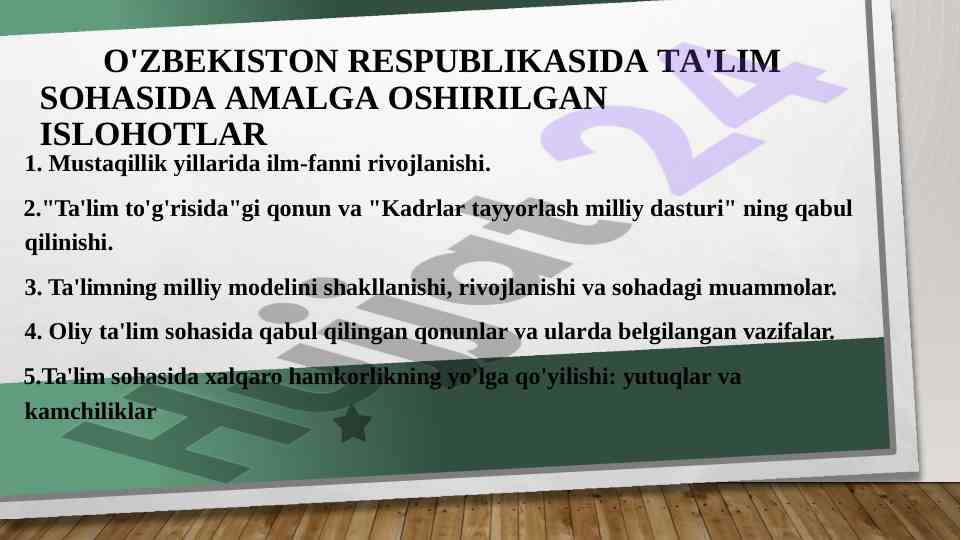 O'ZBEKISTON RESPUBLIKASIDA TA'LIM SOHASIDA AMALGA OSHIRILGAN ISLOHOTLAR

1. Mustaqillik yillarida ilm-fanni rivojlanishi.

2."Ta'lim to'g'risida"gi qonun va "Kadrlar tayyorlash milliy dasturi" ning qabul qilinishi.

3. Ta'limning milliy modelini shakllanishi, rivojlanishi va sohadagi muammolar.

4. Oliy ta'lim sohasida qabul qilingan qonunlar va ularda belgilangan vazifalar.

5.Ta'lim sohasida xalqaro hamkorlikning yo'lga qo'yilishi: yutuqlar va kamchiliklar

Hujjat 24